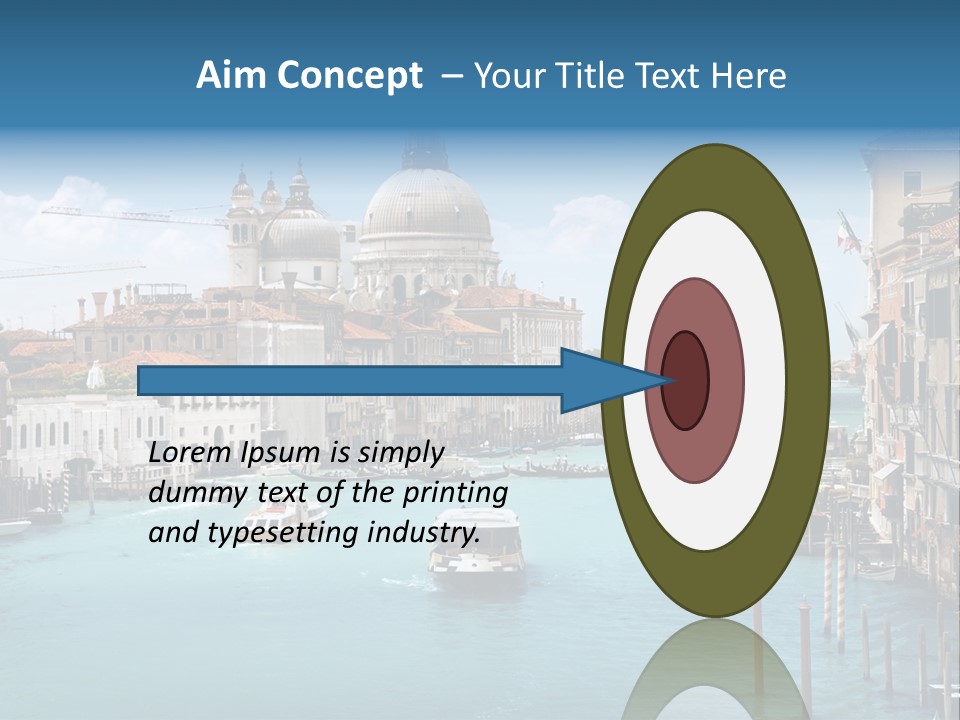 Aim Concept – Your Title Text Here

Lorem Ipsum is simply dummy text of the printing and typesetting industry.